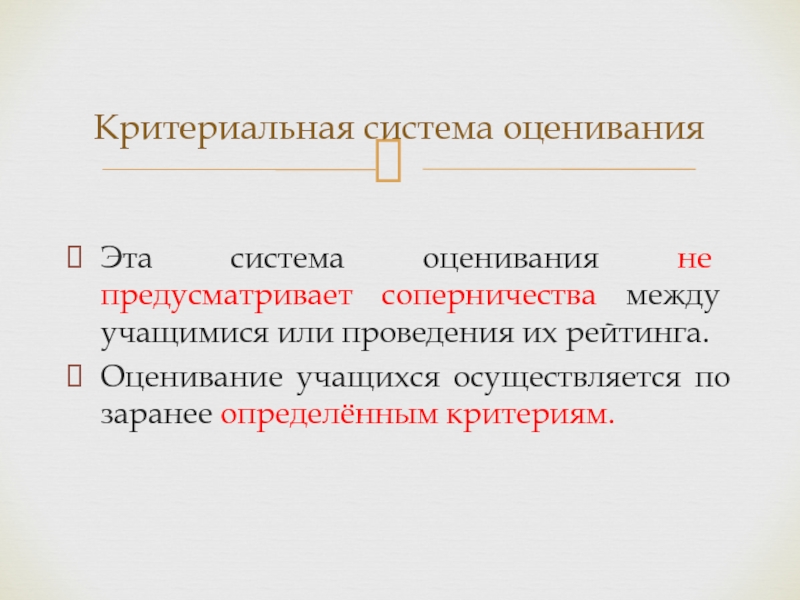 Критериальная система оценивания

Эта система оценивания не предусматривает соперничества между учащимися или проведения их рейтинга.

Оценивание учащихся осуществляется по заранее определённым критериям.